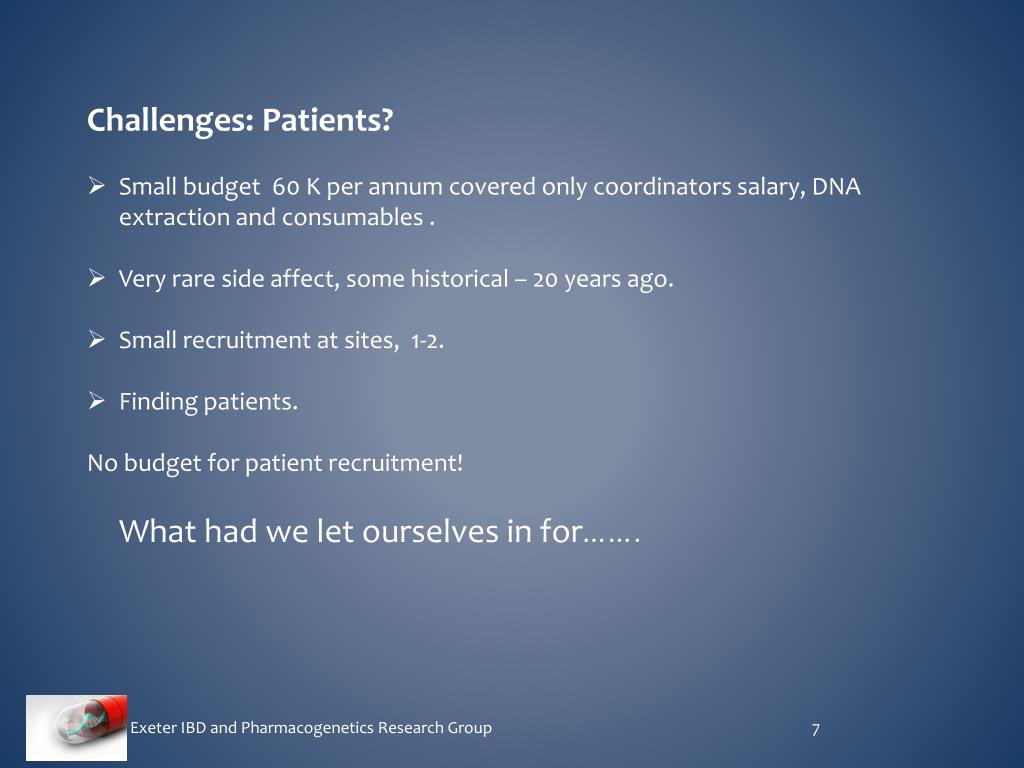 Challenges: Patients?

➢ Small budget 60 K per annum covered only coordinators salary, DNA extraction and consumables .

➢ Very rare side affect, some historical – 20 years ago.

➢ Small recruitment at sites, 1-2.

➢ Finding patients.

No budget for patient recruitment!

What had we let ourselves in for…….

Exeter IBD and Pharmacogenetics Research Group

7